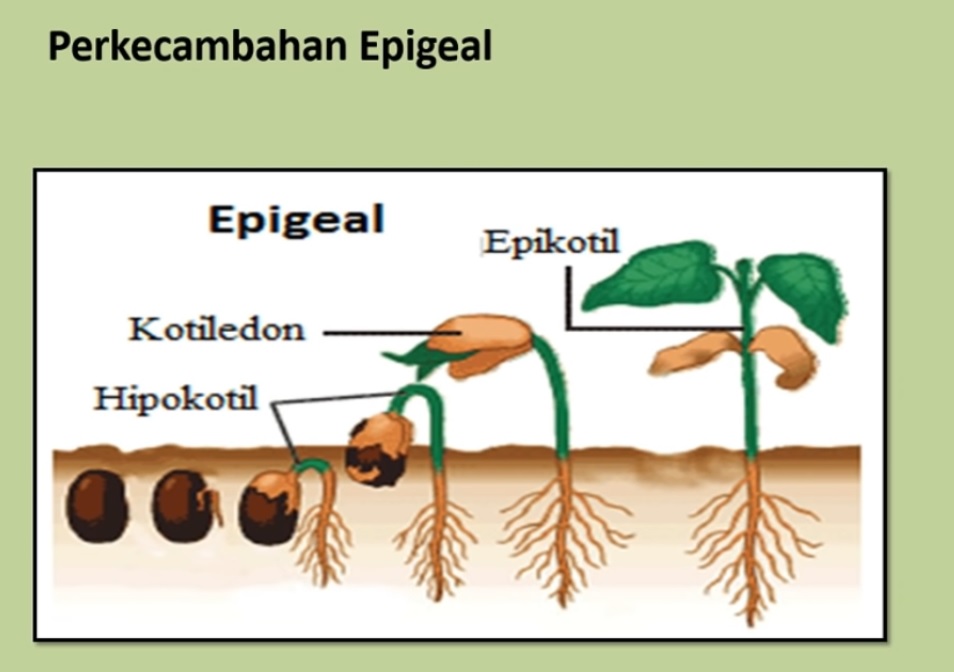 Perkecambahan Epigeal

Epigeal

Epikotil

Kotiledon

Hipokotil